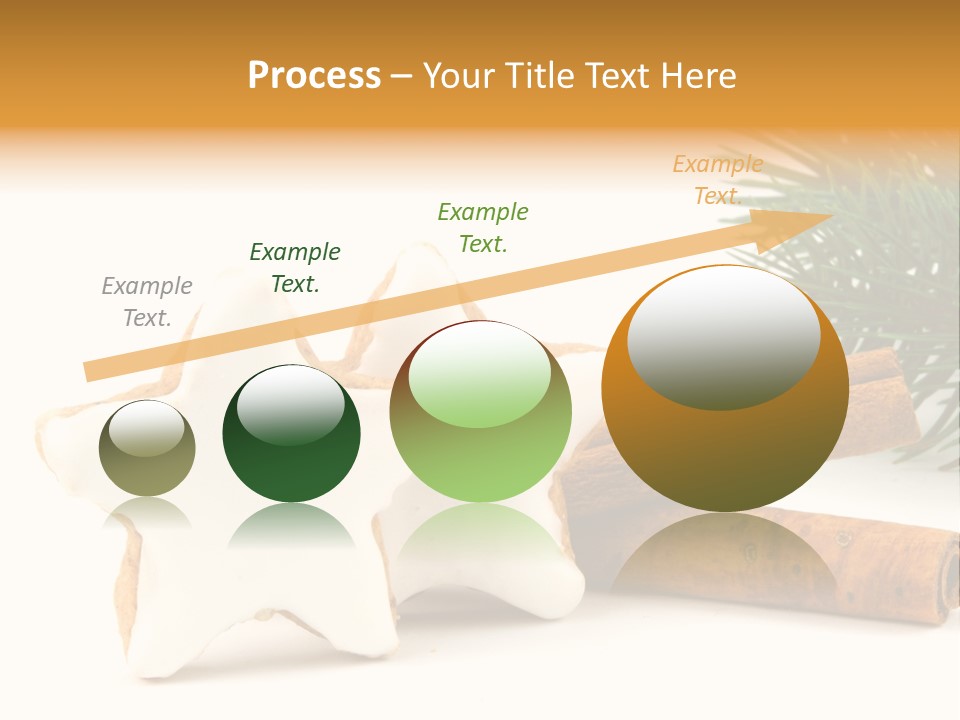 Process – Your Title Text Here

Example Text.

Example Text.

Example Text.

Example Text.